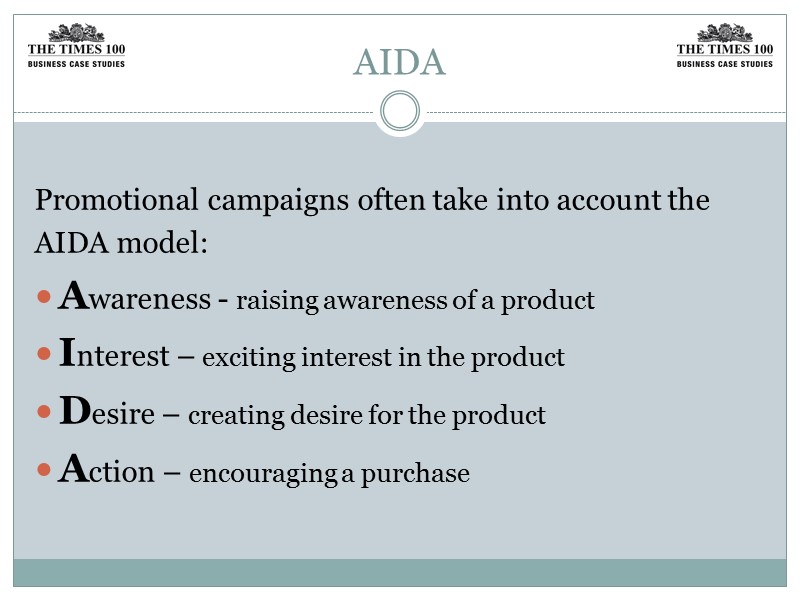 THE TIMES 100
BUSINESS CASE STUDIES

AIDA

THE TIMES 100
BUSINESS CASE STUDIES

Promotional campaigns often take into account the AIDA model:

- Awareness - raising awareness of a product
- Interest – exciting interest in the product
- Desire – creating desire for the product
- Action – encouraging a purchase